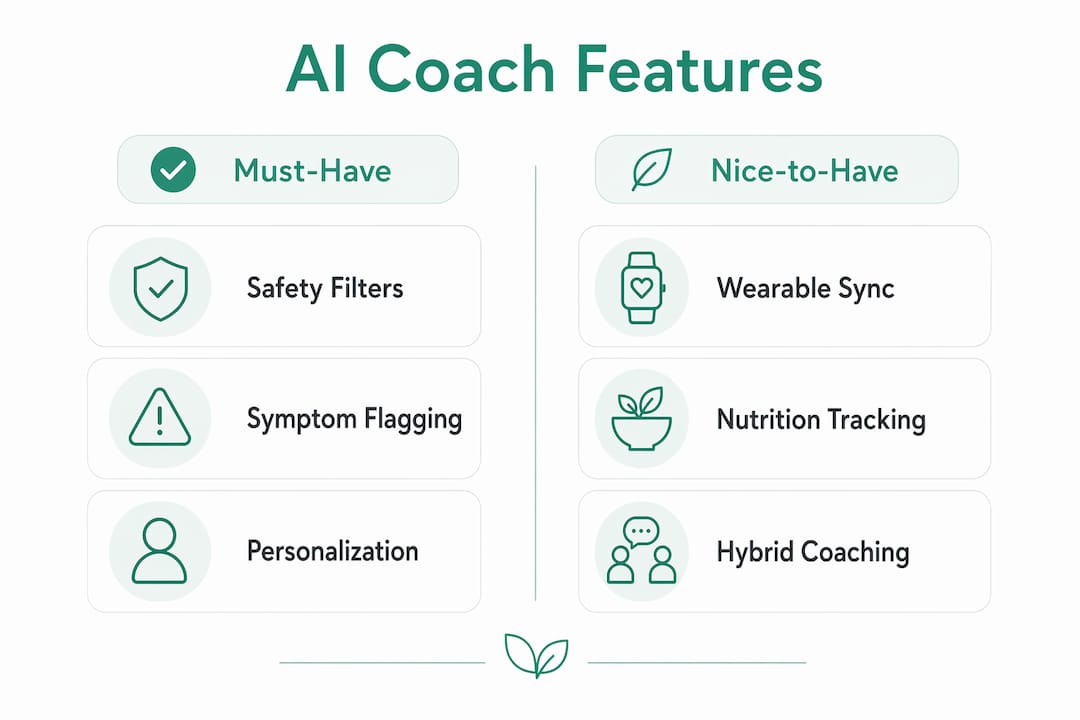 AI Coach Features

Must-Have

Safety Filters

Symptom Flagging

Personalization

Nice-to-Have

Wearable Sync

Nutrition Tracking

Hybrid Coaching